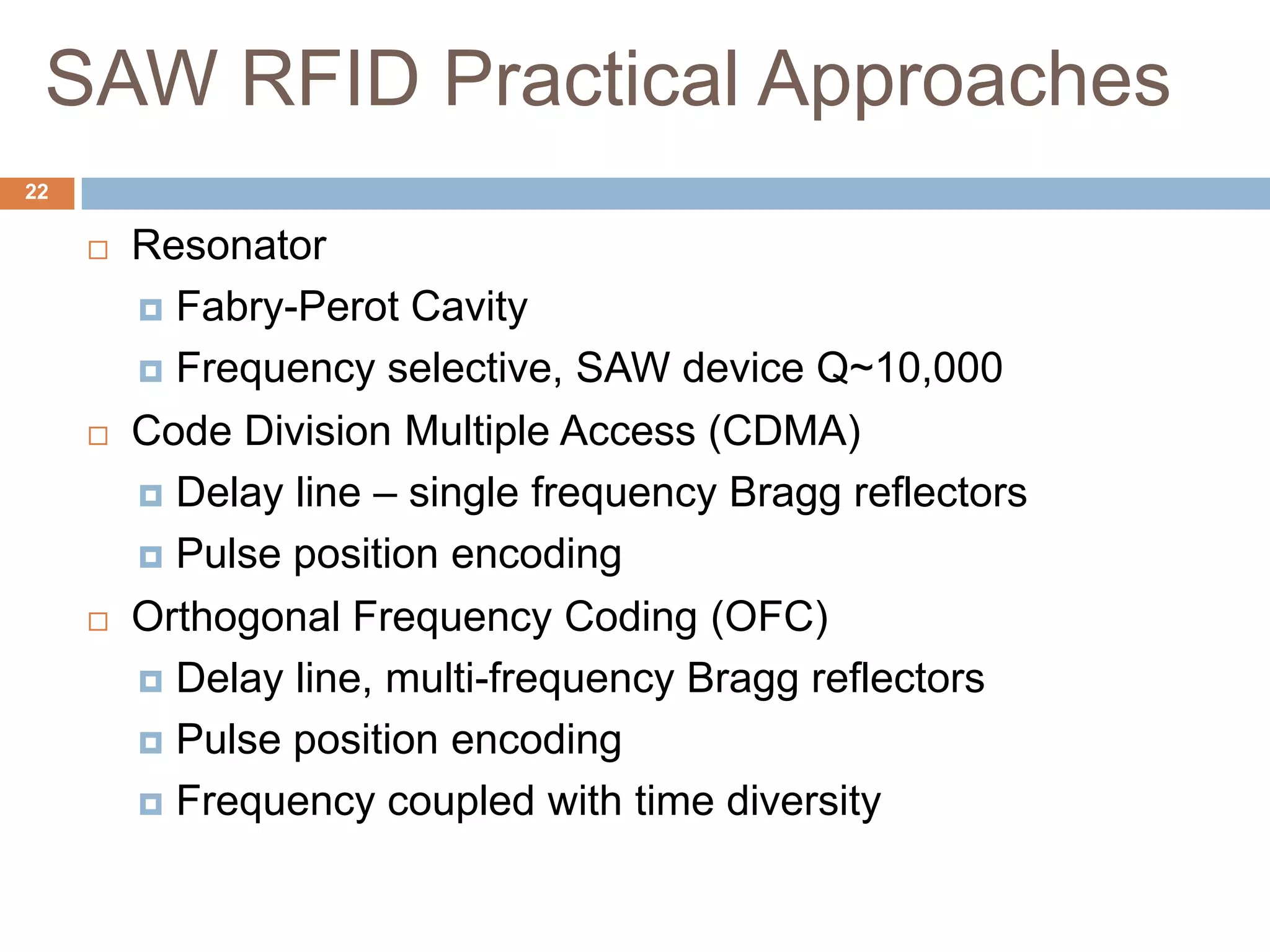 SAW RFID Practical Approaches

22

Resonator
Fabry-Perot Cavity
Frequency selective, SAW device Q~10,000

Code Division Multiple Access (CDMA)
Delay line – single frequency Bragg reflectors
Pulse position encoding

Orthogonal Frequency Coding (OFC)
Delay line, multi-frequency Bragg reflectors
Pulse position encoding
Frequency coupled with time diversity